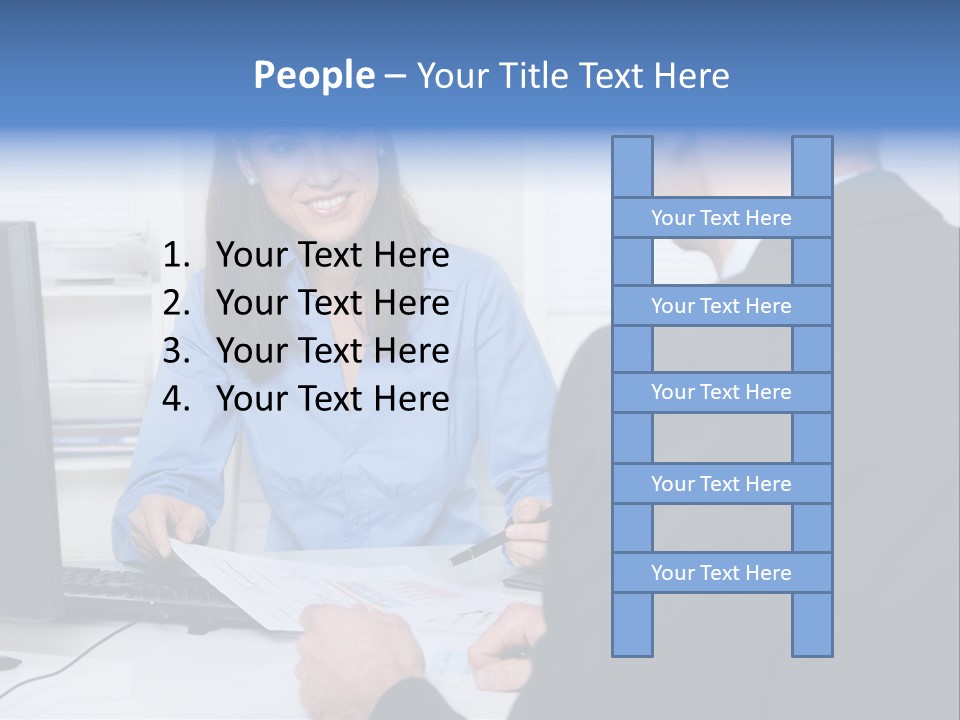 People – Your Title Text Here

1. Your Text Here
2. Your Text Here
3. Your Text Here
4. Your Text Here

Your Text Here

Your Text Here

Your Text Here

Your Text Here

Your Text Here